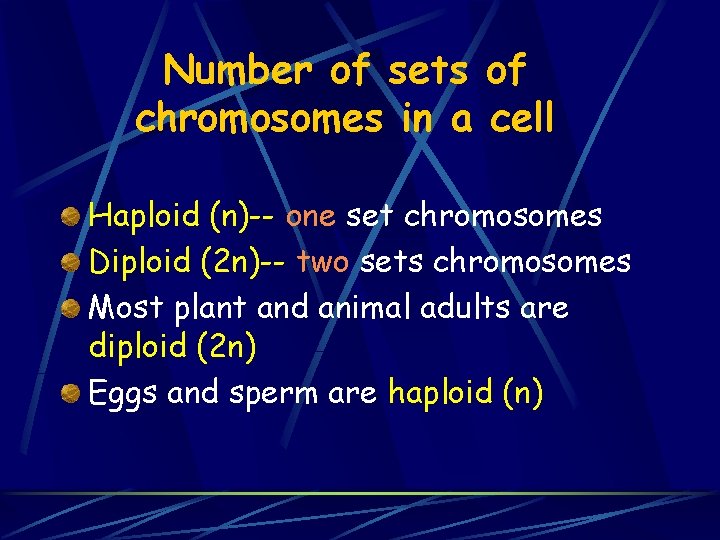 Number of sets of chromosomes in a cell

Haploid (n)-- one set chromosomes
Diploid (2n)-- two sets chromosomes
Most plant and animal adults are diploid (2n)
Eggs and sperm are haploid (n)